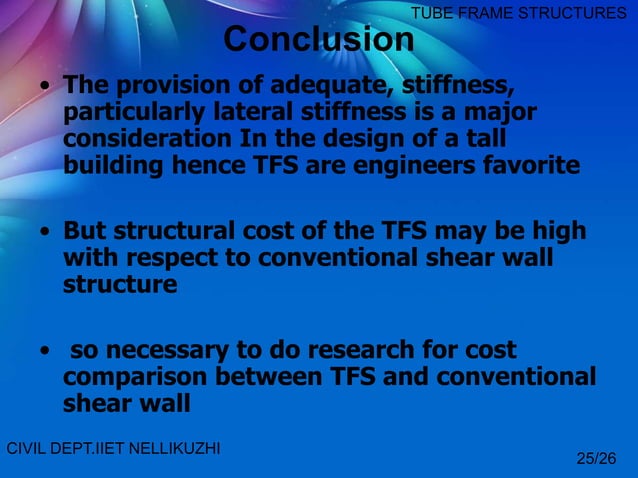 TUBE FRAME STRUCTURES

Conclusion

• The provision of adequate, stiffness, particularly lateral stiffness is a major consideration In the design of a tall building hence TFS are engineers favorite

• But structural cost of the TFS may be high with respect to conventional shear wall structure

• so necessary to do research for cost comparison between TFS and conventional shear wall

CIVIL DEPT.IIET NELLIKUZHI

25/26